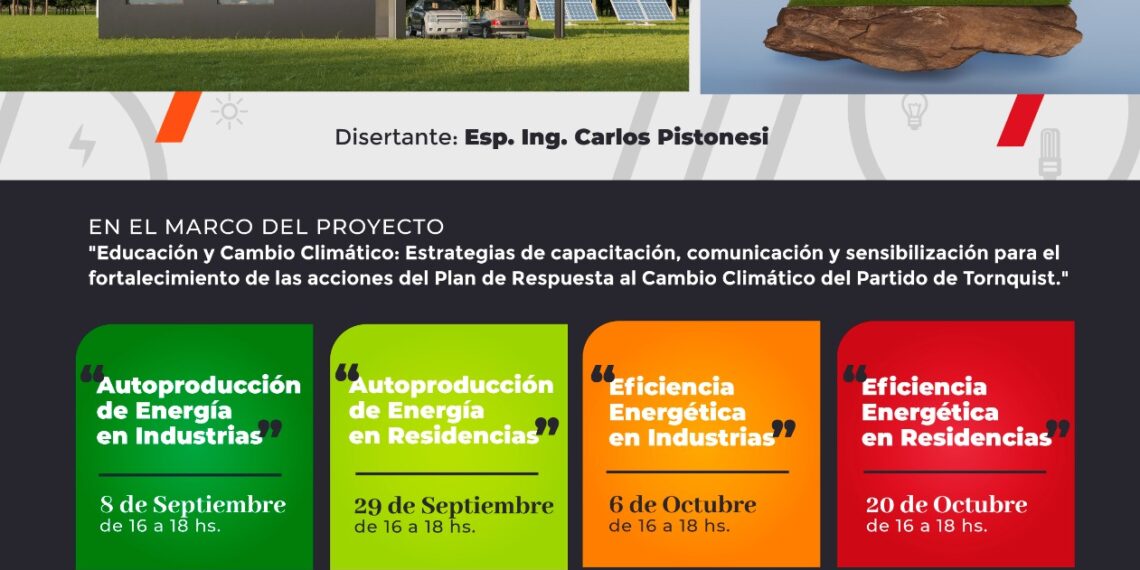 Disertante: Esp. Ing. Carlos Pistonesi

EN EL MARCO DEL PROYECTO
"Educación y Cambio Climático: Estrategias de capacitación, comunicación y sensibilización para el fortalecimiento de las acciones del Plan de Respuesta al Cambio Climático del Partido de Tornquist."

"Autoproducción de Energía en Industrias"
8 de Septiembre
de 16 a 18 hs.

"Autoproducción de Energía en Residencias"
29 de Septiembre
de 16 a 18 hs.

"Eficiencia Energética en Industrias"
6 de Octubre
de 16 a 18 hs.

"Eficiencia Energética en Residencias"
20 de Octubre
de 16 a 18 hs.